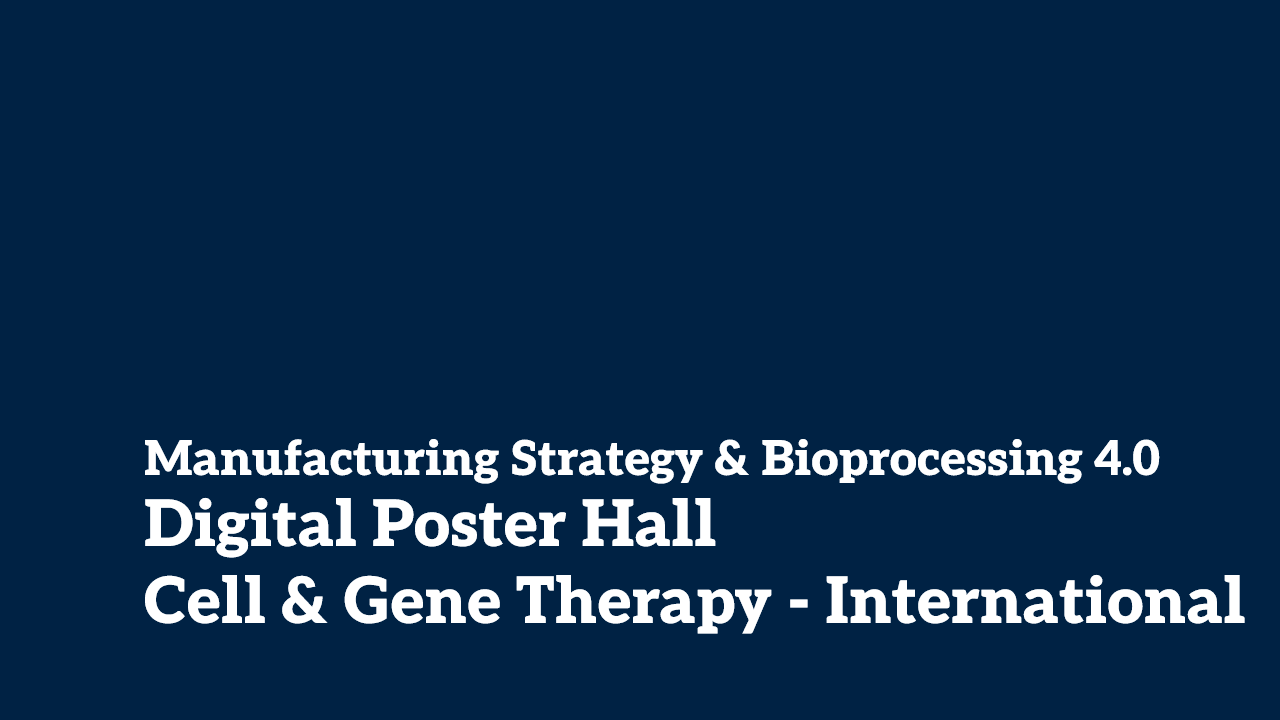 Manufacturing Strategy & Bioprocessing 4.0
Digital Poster Hall
Cell & Gene Therapy - International